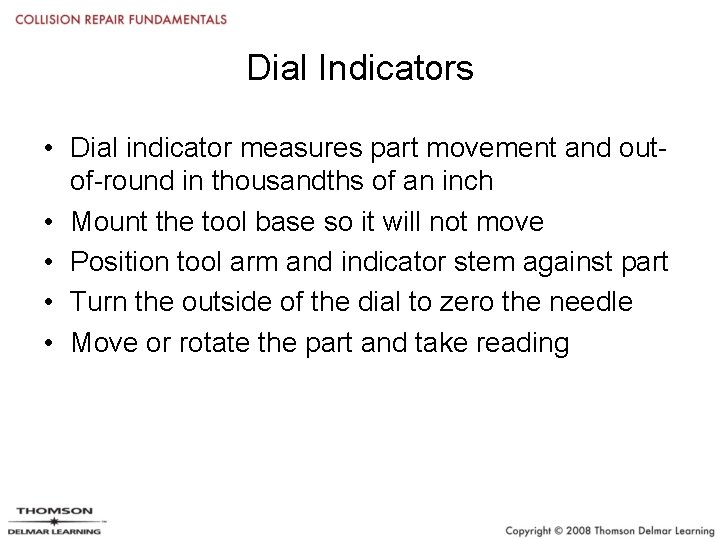 COLLISION REPAIR FUNDAMENTALS

Dial Indicators

• Dial indicator measures part movement and out-of-round in thousandths of an inch
• Mount the tool base so it will not move
• Position tool arm and indicator stem against part
• Turn the outside of the dial to zero the needle
• Move or rotate the part and take reading

THOMSON
DELMAR LEARNING

Copyright © 2008 Thomson Delmar Learning